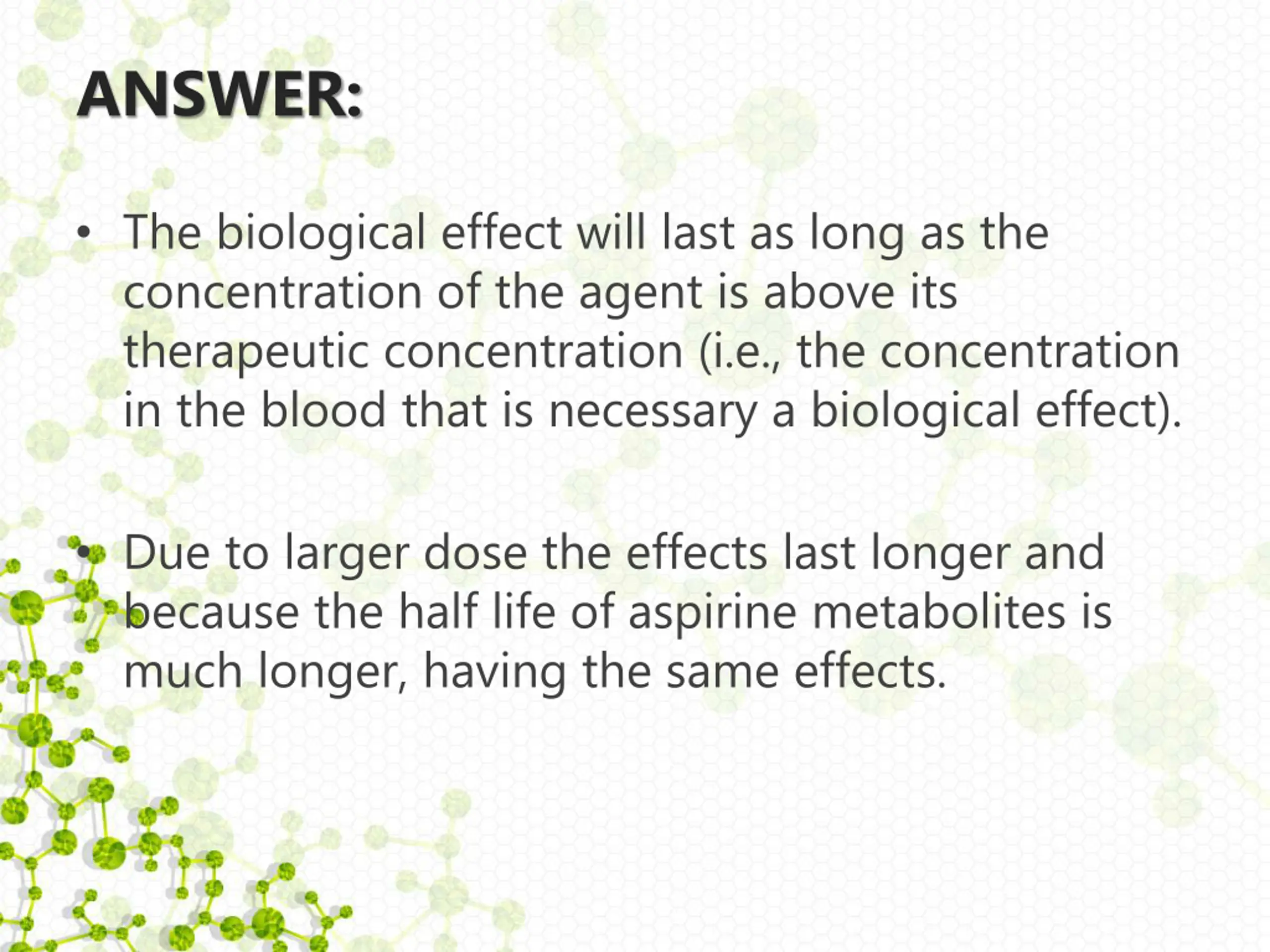 ANSWER:

• The biological effect will last as long as the concentration of the agent is above its therapeutic concentration (i.e., the concentration in the blood that is necessary a biological effect).

• Due to larger dose the effects last longer and because the half life of aspirine metabolites is much longer, having the same effects.